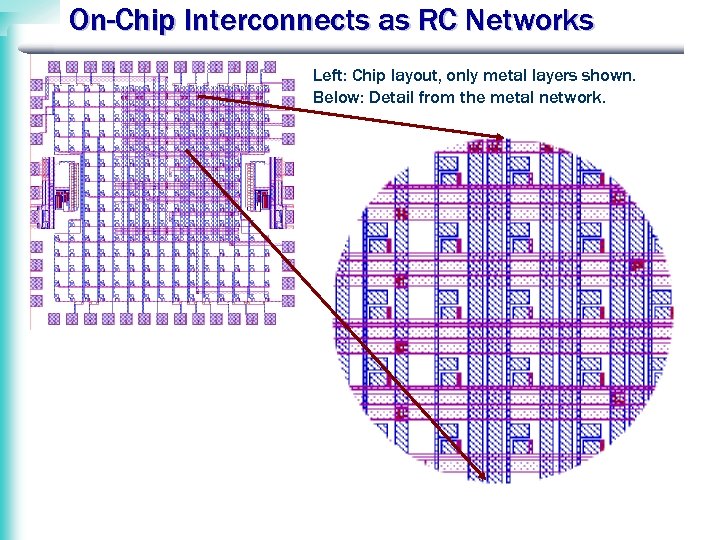 On-Chip Interconnects as RC Networks

Left: Chip layout, only metal layers shown.
Below: Detail from the metal network.